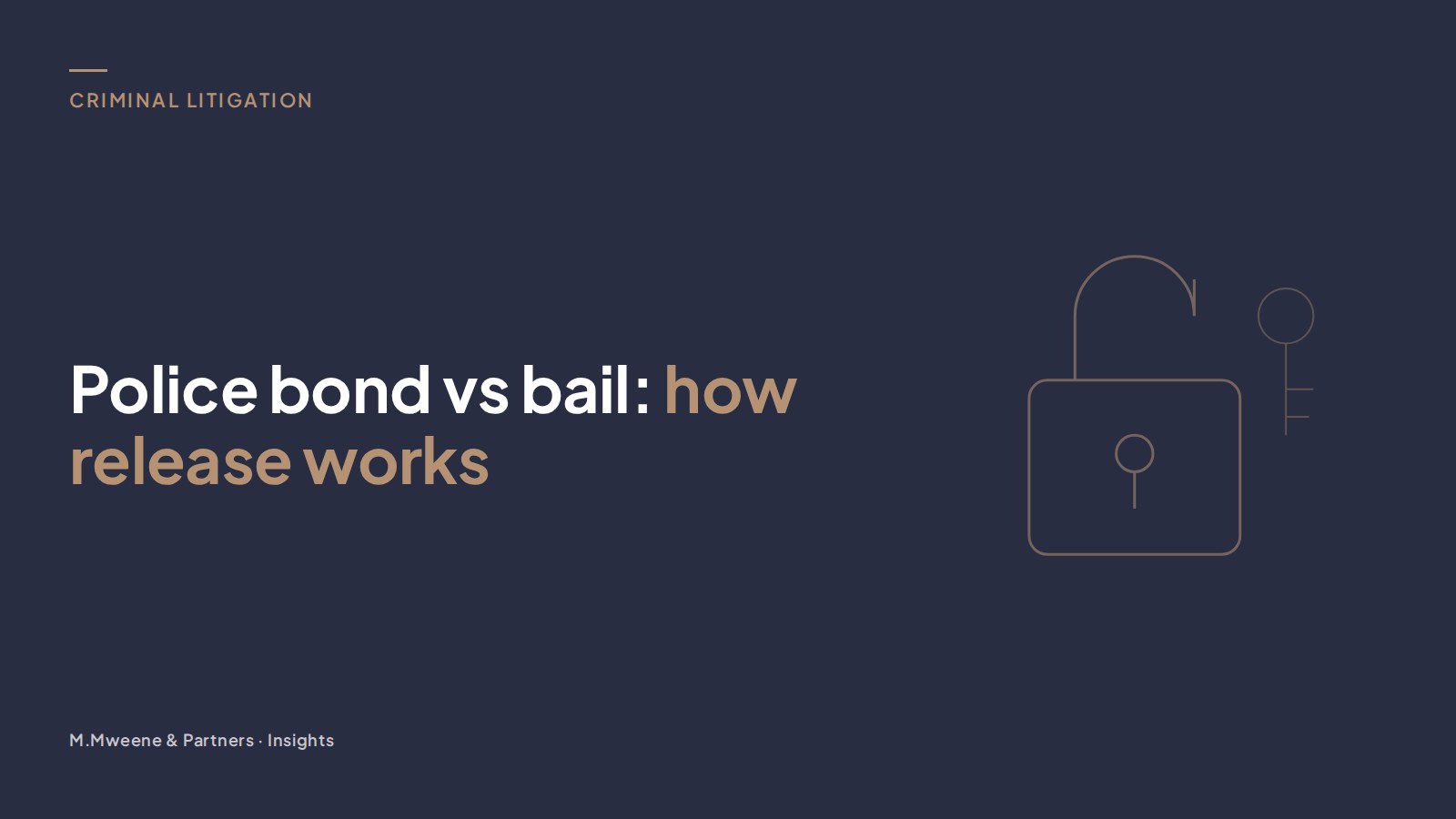 CRIMINAL LITIGATION

Police bond vs bail: how release works

M.Mweene & Partners · Insights